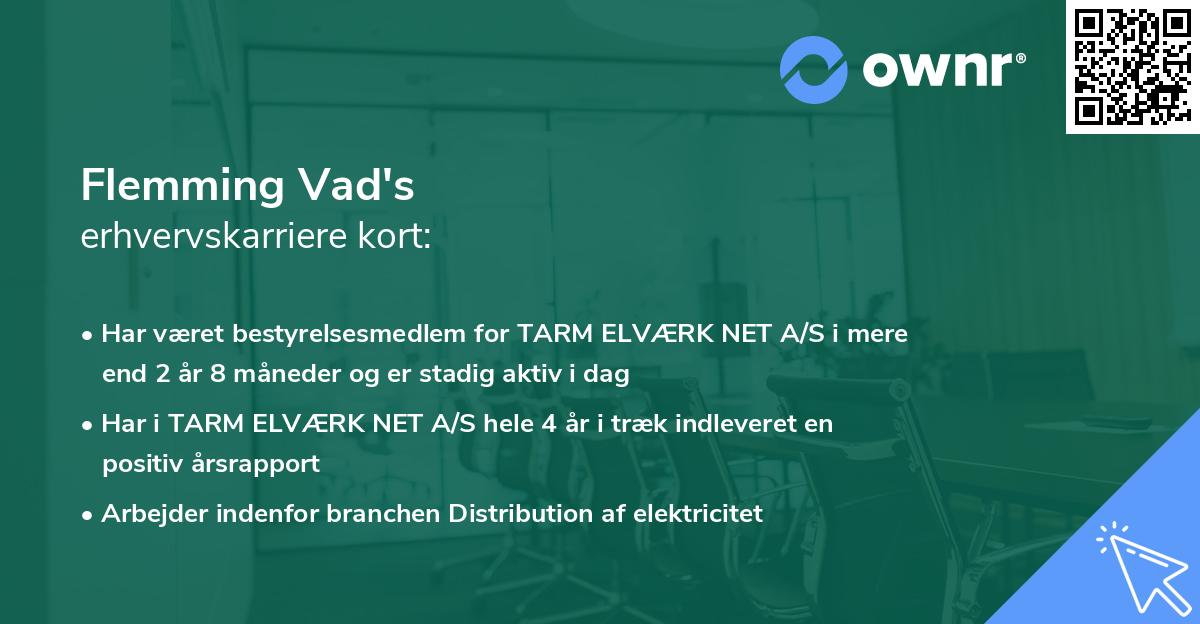 ownr®

Flemming Vad's
erhvervskarriere kort:

• Har været bestyrelsesmedlem for TARM ELVÆRK NET A/S i mere end 2 år 8 måneder og er stadig aktiv i dag

• Har i TARM ELVÆRK NET A/S hele 4 år i træk indleveret en positiv årsrapport

• Arbejder indenfor branchen Distribution af elektricitet